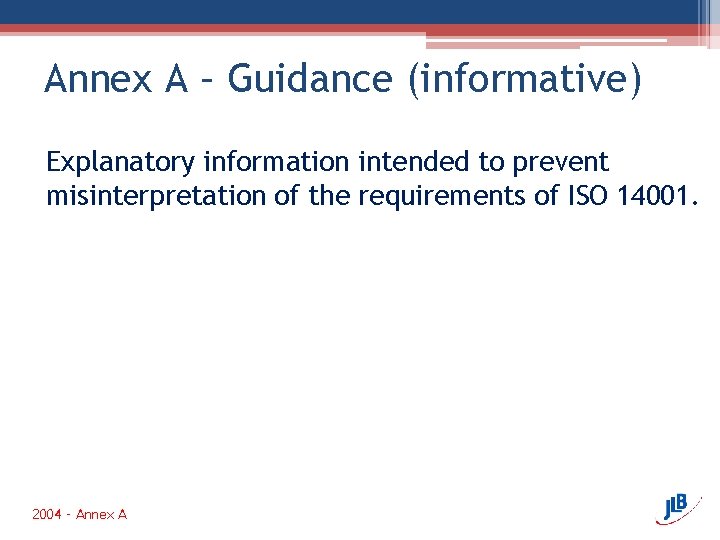 Annex A – Guidance (informative)

Explanatory information intended to prevent misinterpretation of the requirements of ISO 14001.

2004 - Annex A

JLB